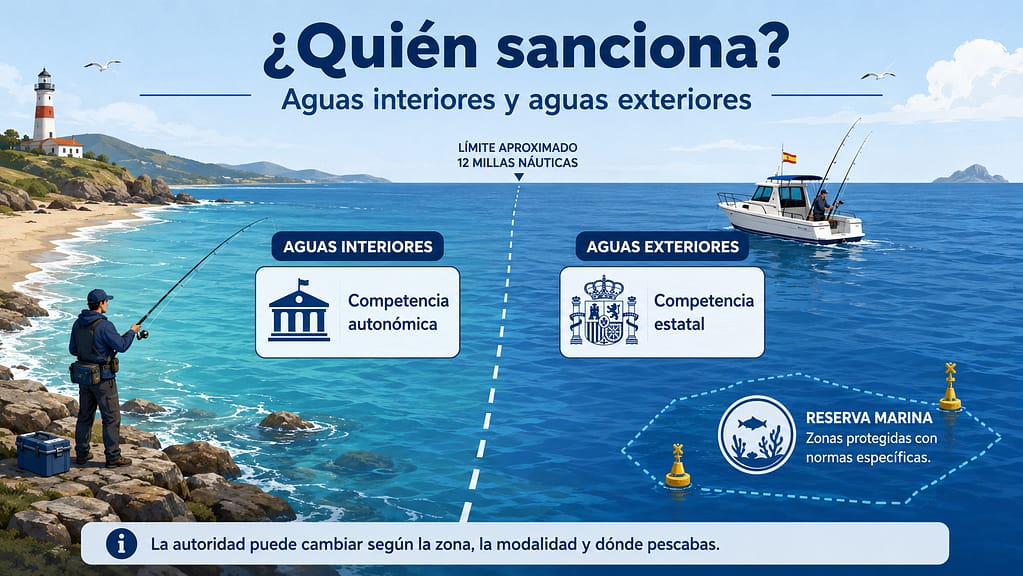 ¿Quién sanciona?

Aguas interiores y aguas exteriores

LÍMITE APROXIMADO
12 MILLAS NÁUTICAS

AGUAS INTERIORES

Competencia autonómica

AGUAS EXTERIORES

Competencia estatal

RESERVA MARINA
Zonas protegidas con normas específicas.

La autoridad puede cambiar según la zona, la modalidad y dónde pescabas.